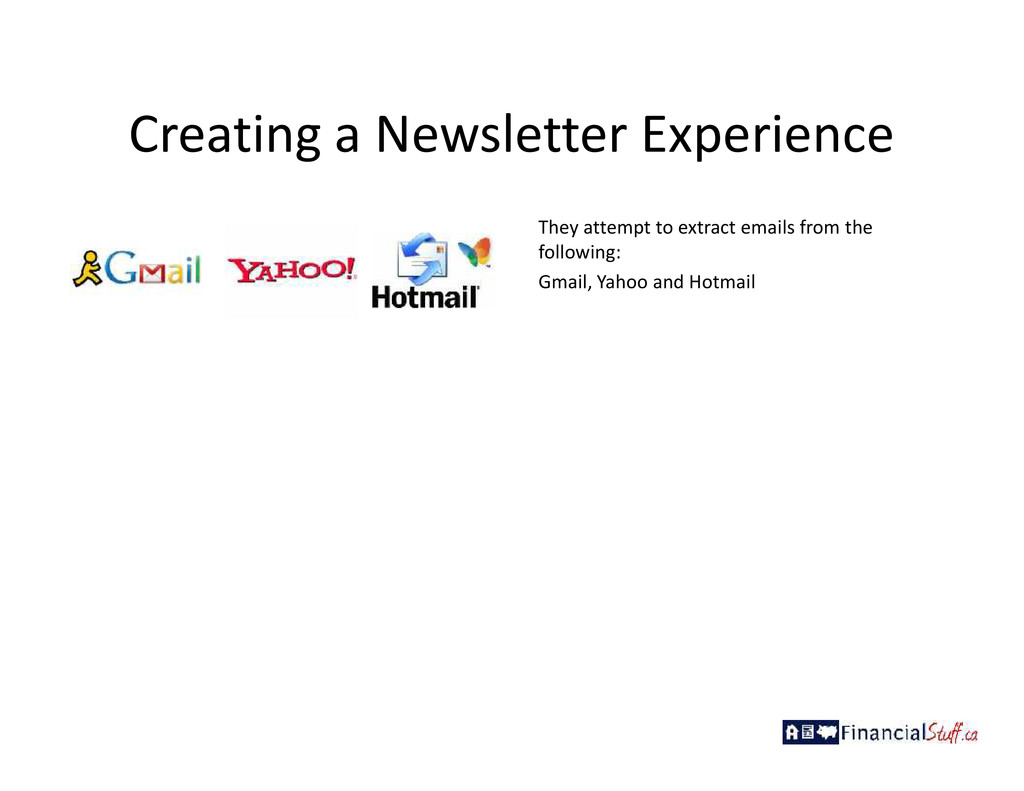 Creating a Newsletter Experience

Gmail YAHOO! Hotmail

They attempt to extract emails from the following:

Gmail, Yahoo and Hotmail

FinancialStuff.ca